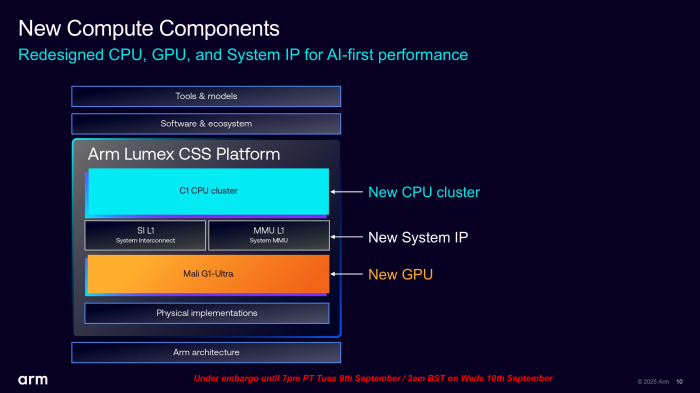 New Compute Components

Redesigned CPU, GPU, and System IP for AI-first performance

Tools & models

Software & ecosystem

Arm Lumex CSS Platform

C1 CPU cluster

New CPU cluster

SI L1
System Interconnect

MMU L1
System MMU

New System IP

Mali G1-Ultra

New GPU

Physical implementations

Arm architecture

arm

Under embargo until 7pm PT Tues 9th September / 3am BST on Weds 10th September

© 2025 Arm 10